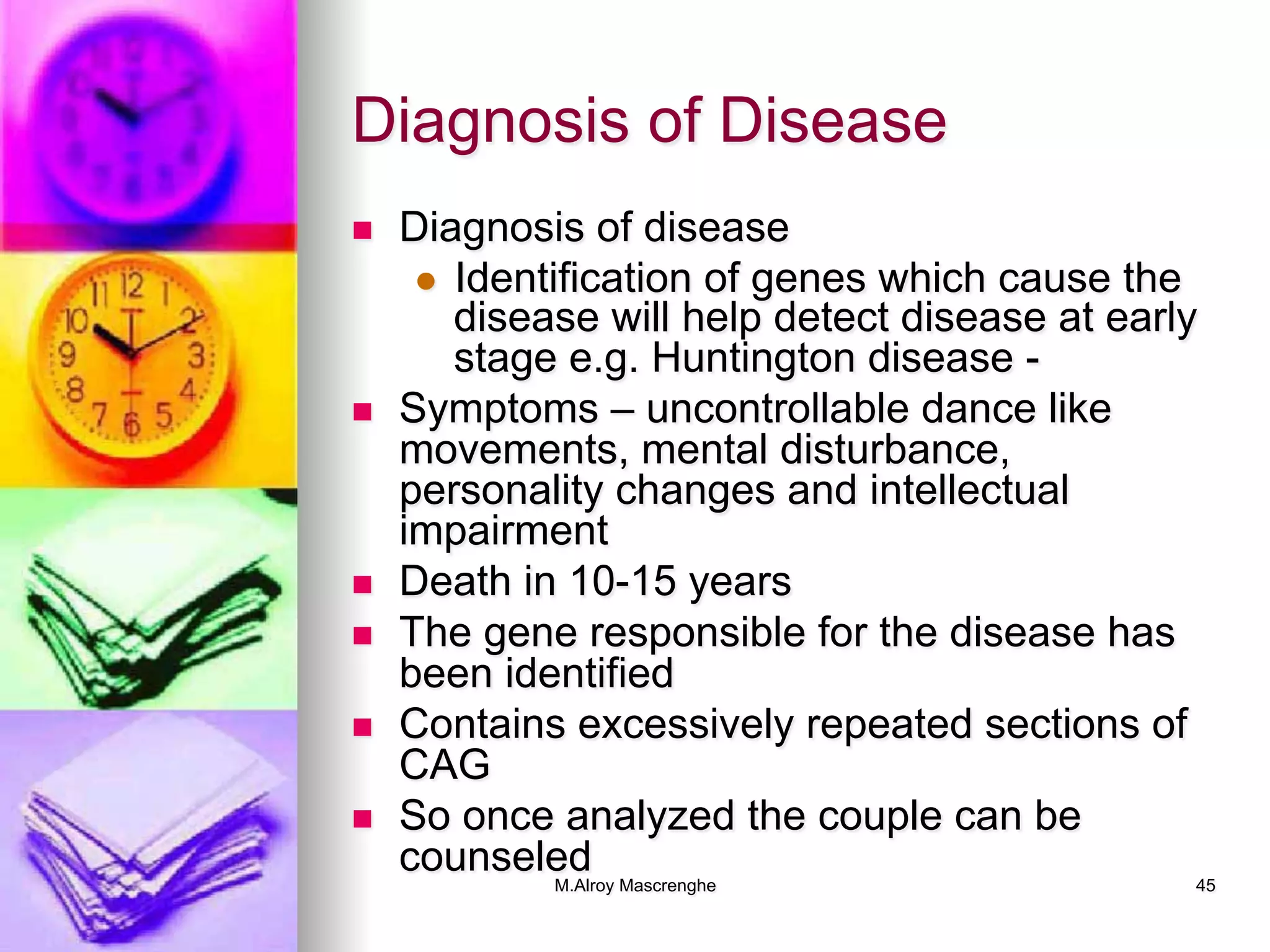 Diagnosis of Disease

- Diagnosis of disease
  - Identification of genes which cause the disease will help detect disease at early stage e.g. Huntington disease -
- Symptoms – uncontrollable dance like movements, mental disturbance, personality changes and intellectual impairment
- Death in 10-15 years
- The gene responsible for the disease has been identified
- Contains excessively repeated sections of CAG
- So once analyzed the couple can be counseled

M.Alroy Mascrenghe

45